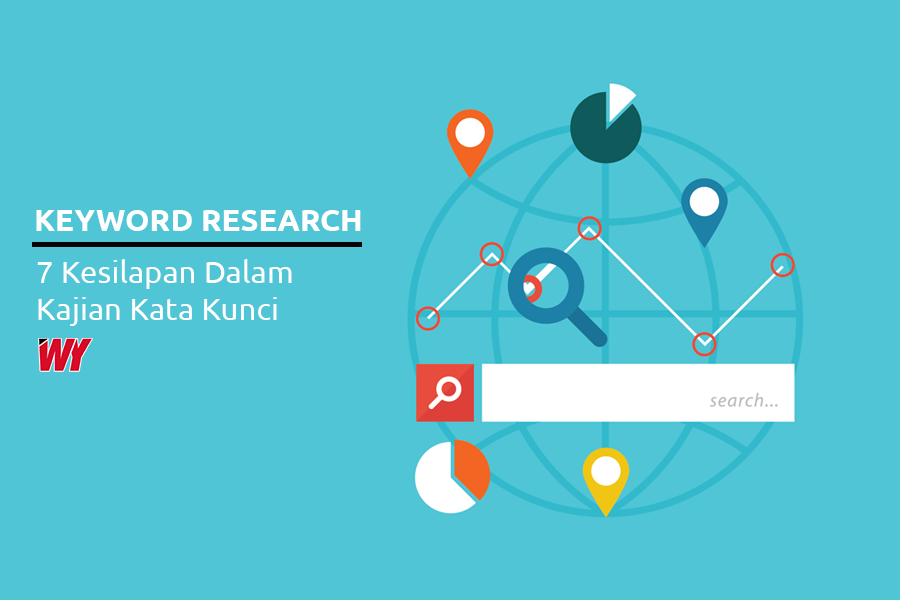 KEYWORD RESEARCH

7 Kesilapan Dalam Kajian Kata Kunci

WY

search...